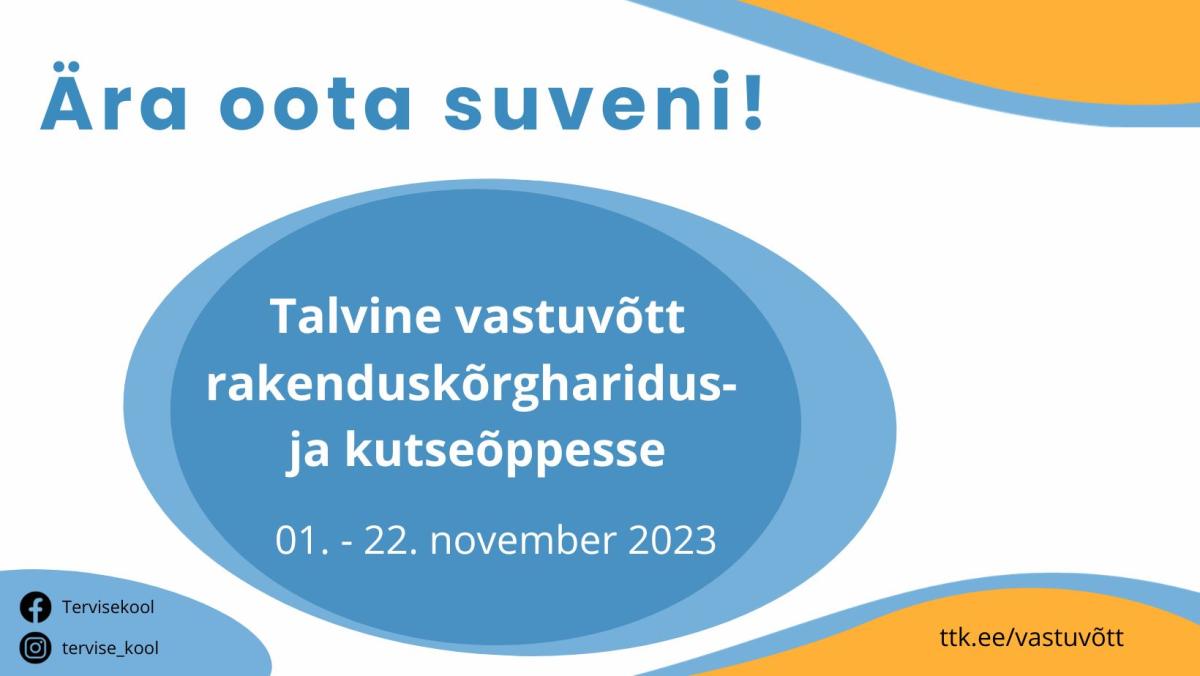 Ära oota suveni!

Talvine vastuvõtt rakenduskõrgharidus- ja kutseõppesse

01. - 22. november 2023

Tervisekool

tervise_kool

ttk.ee/vastuvõtt